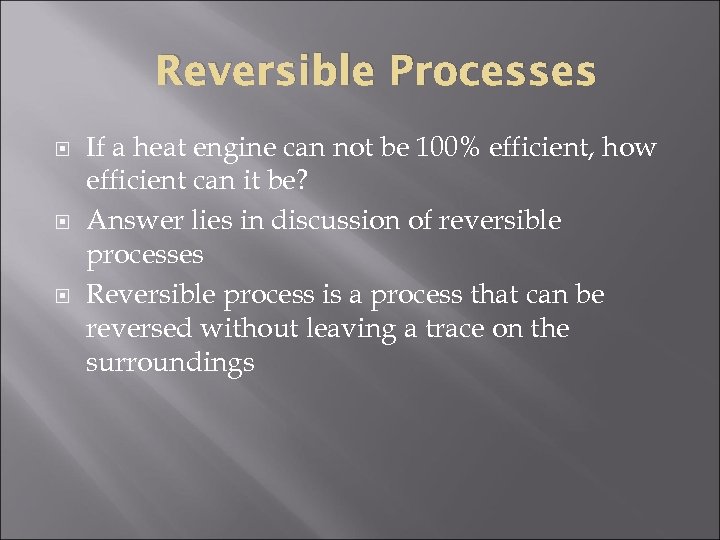 Reversible Processes

If a heat engine can not be 100% efficient, how efficient can it be?

Answer lies in discussion of reversible processes

Reversible process is a process that can be reversed without leaving a trace on the surroundings